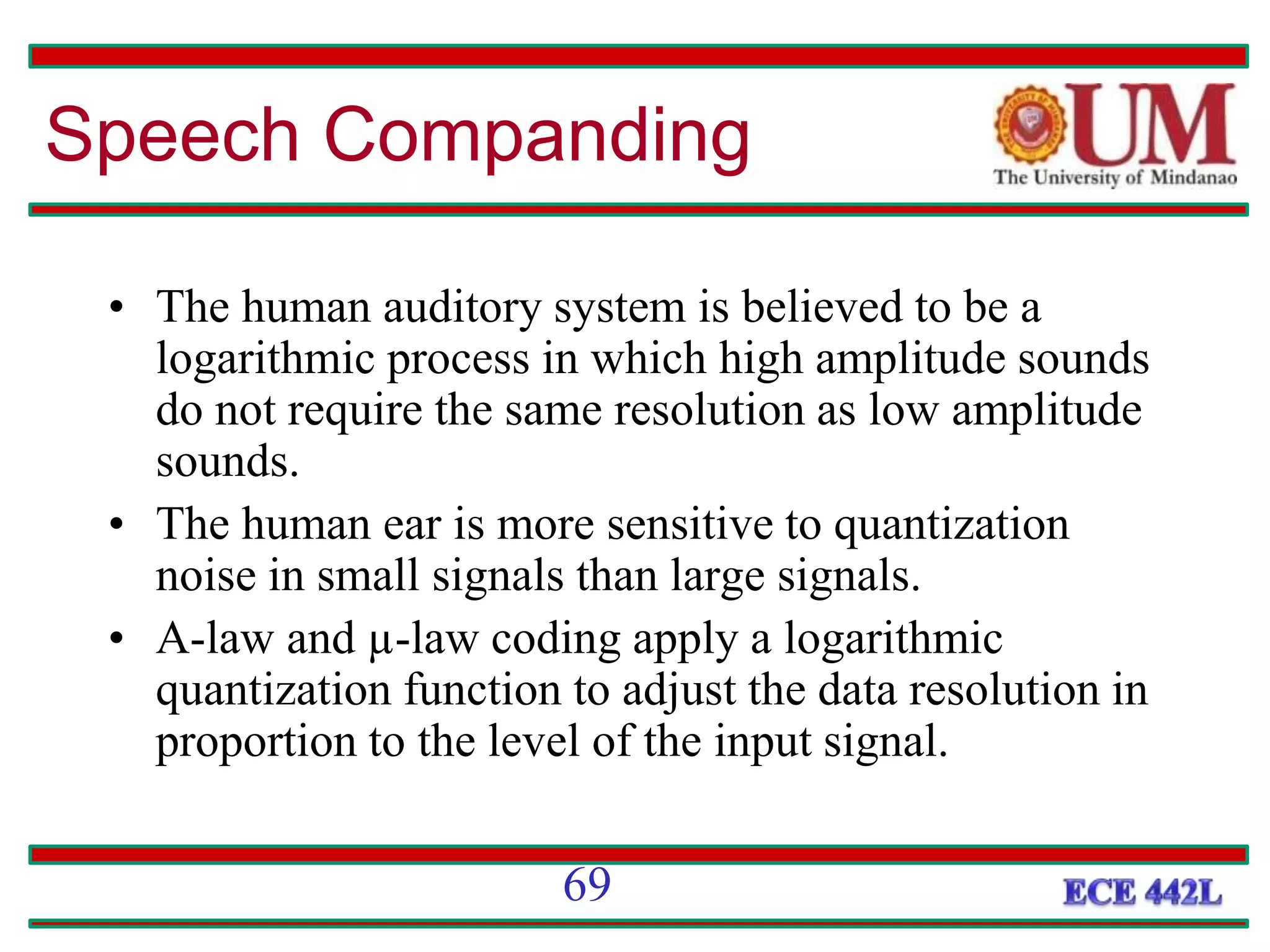 Speech Companding

UM
The University of Mindanao

• The human auditory system is believed to be a logarithmic process in which high amplitude sounds do not require the same resolution as low amplitude sounds.
• The human ear is more sensitive to quantization noise in small signals than large signals.
• A-law and μ-law coding apply a logarithmic quantization function to adjust the data resolution in proportion to the level of the input signal.

69

ECE 442L